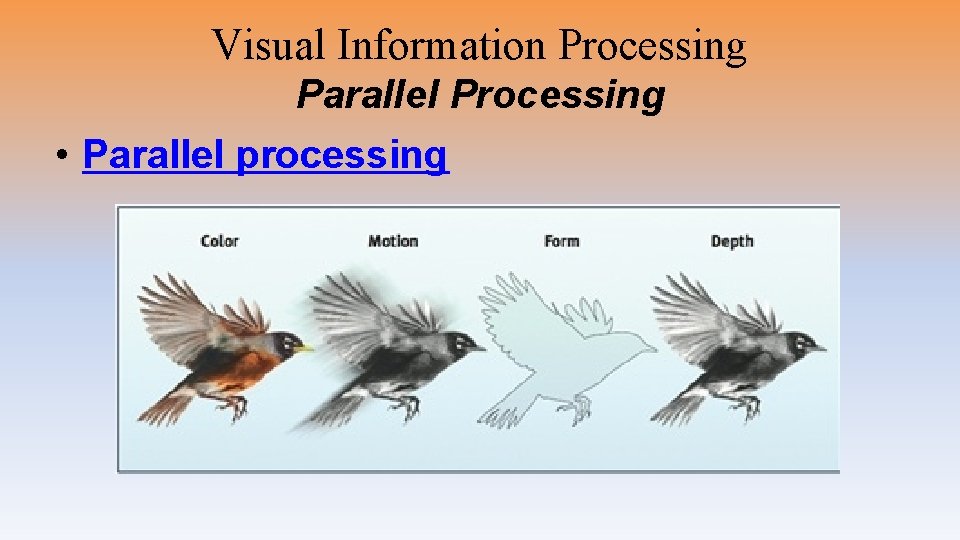 Visual Information Processing
Parallel Processing

• Parallel processing

Color
Motion
Form
Depth